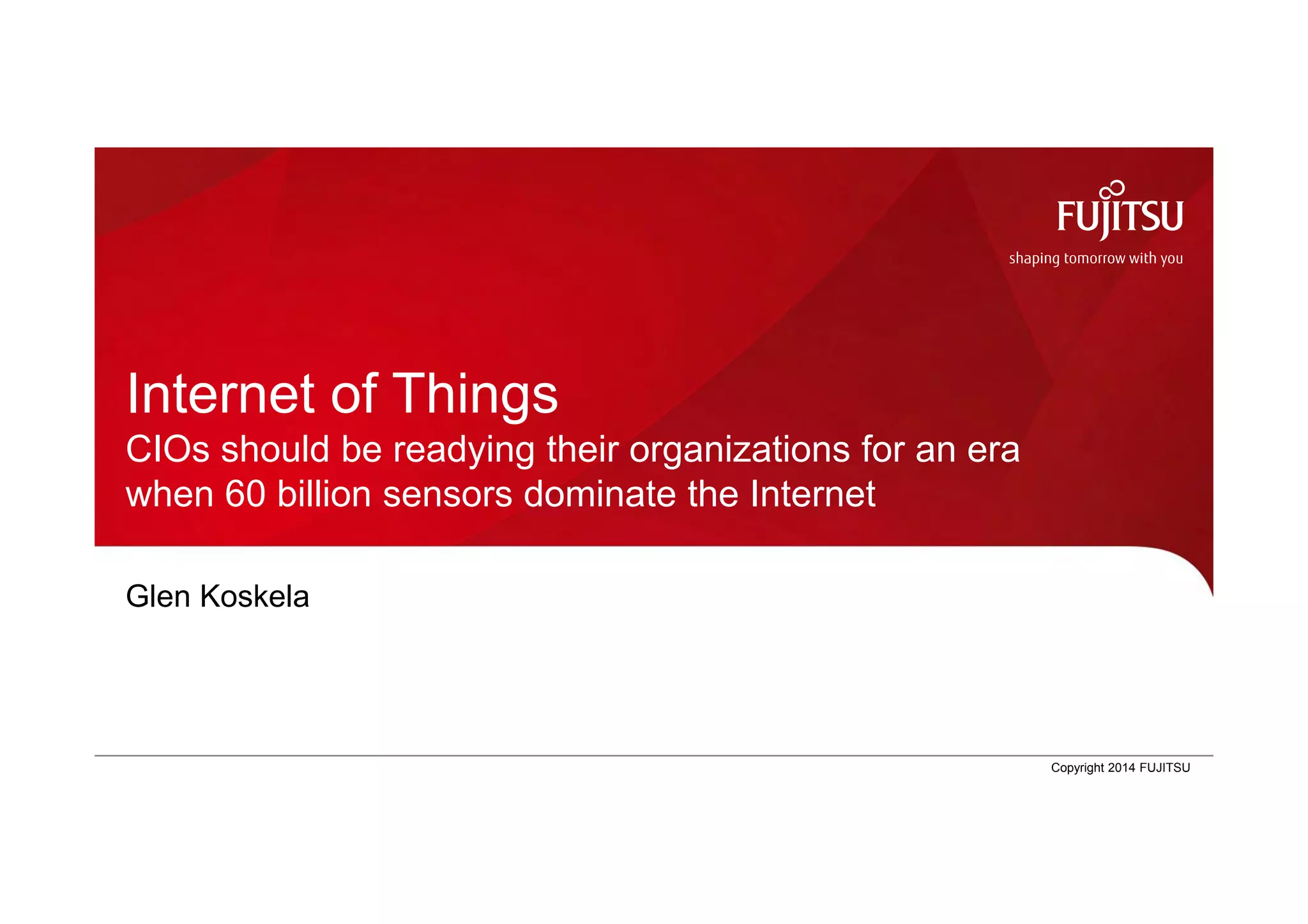 FUJITSU
shaping tomorrow with you

Internet of Things
CIOs should be readying their organizations for an era when 60 billion sensors dominate the Internet

Glen Koskela

Copyright 2014 FUJITSU